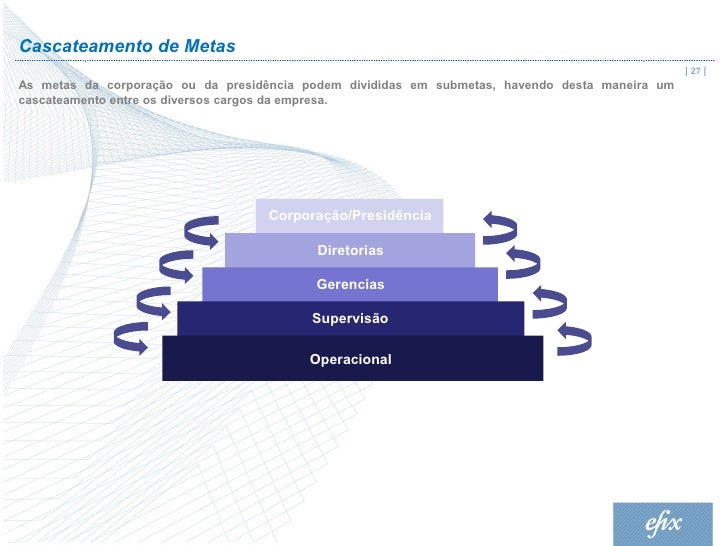 Cascateamento de Metas

| 27 |

As metas da corporação ou da presidência podem divididas em submetas, havendo desta maneira um cascateamento entre os diversos cargos da empresa.

Corporação/Presidência

Diretorias

Gerencias

Supervisão

Operacional

efix